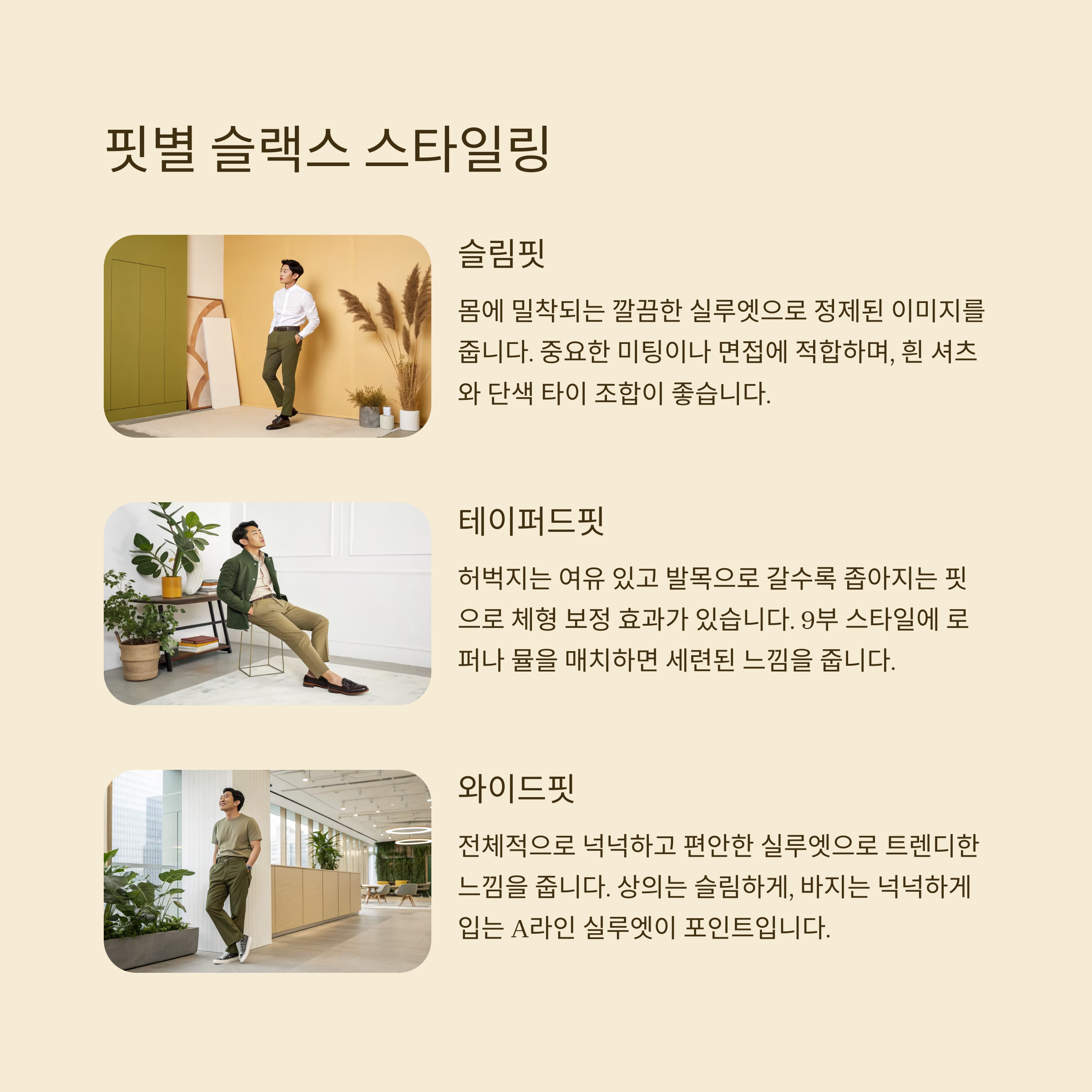 핏별 슬랙스 스타일링

슬림핏

몸에 밀착되는 깔끔한 실루엣으로 정제된 이미지를 줍니다. 중요한 미팅이나 면접에 적합하며, 흰 셔츠와 단색 타이 조합이 좋습니다.

테이퍼드핏

허벅지는 여유 있고 발목으로 갈수록 좁아지는 핏으로 체형 보정 효과가 있습니다. 9부 스타일에 로퍼나 뮬을 매치하면 세련된 느낌을 줍니다.

와이드핏

전체적으로 넉넉하고 편안한 실루엣으로 트렌디한 느낌을 줍니다. 상의는 슬림하게, 바지는 넉넉하게 입는 A라인 실루엣이 포인트입니다.